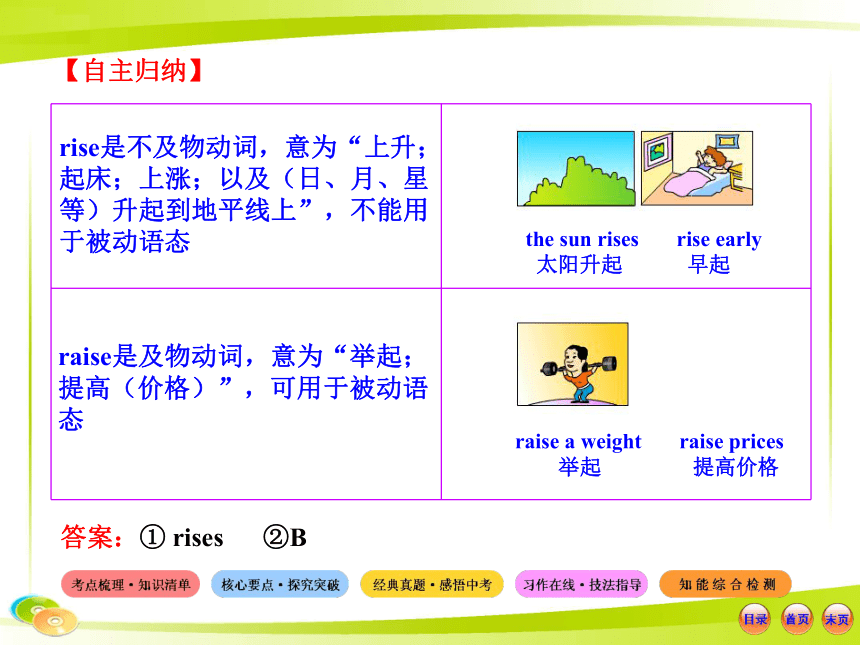 【自主归纳】

| rise是不及物动词，意为“上升；起床；上涨；以及（日、月、星等）升起到地平线上”，不能用于被动语态 | the sun rises 太阳升起　rise early 早起 |
|---|---|
| raise是及物动词，意为“举起；提高（价格）”，可用于被动语态 | raise a weight 举起　raise prices 提高价格 |

答案：① rises　②B

考点梳理·知识清单　核心要点·探究突破　经典真题·感悟中考　习作在线·技法指导　知能综合检测

目录　首页　末页